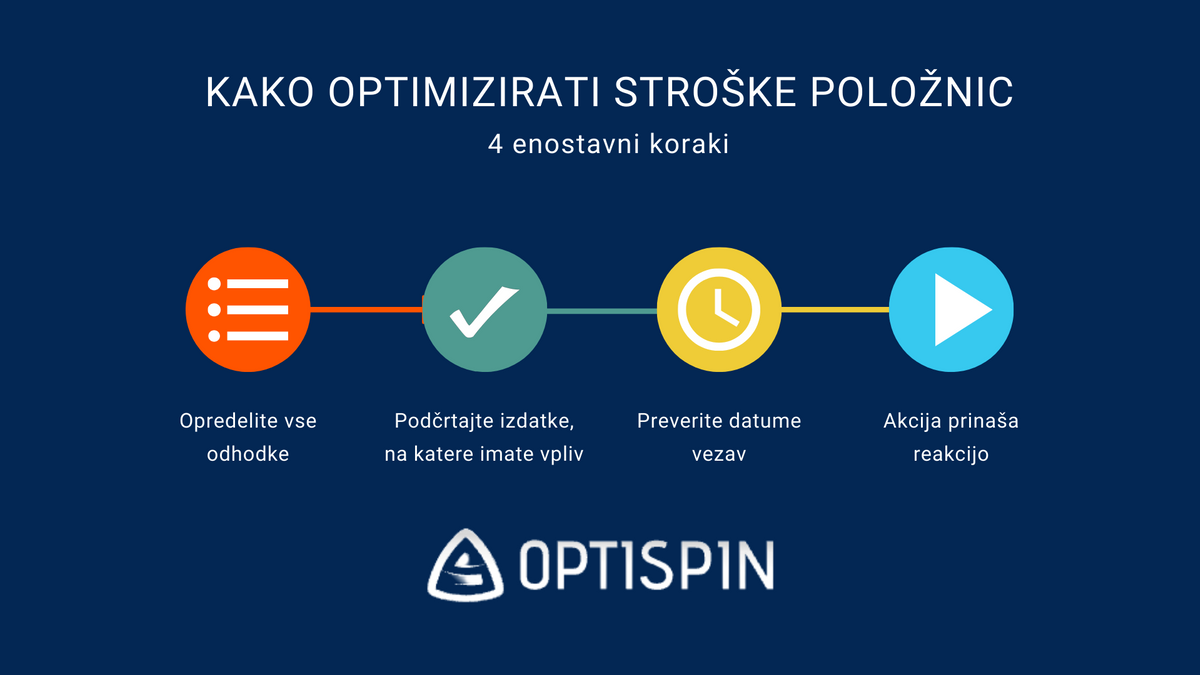 KAKO OPTIMIZIRATI STROŠKE POLOŽNIC

4 enostavni koraki

Opredelite vse odhodke

Podčrtajte izdatke, na katere imate vpliv

Preverite datume vezav

Akcija prinaša reakcijo

OPTISPIN